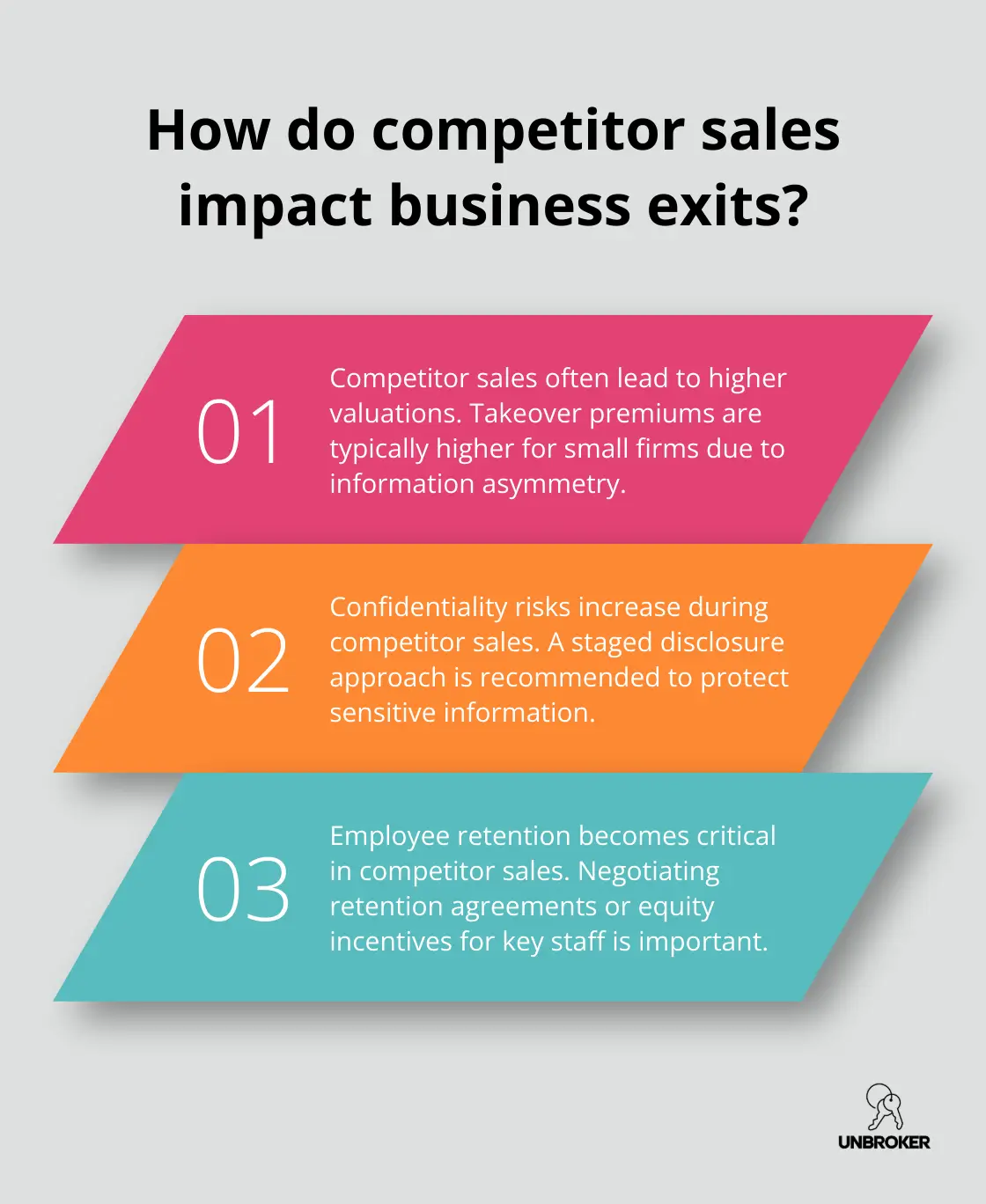 How do competitor sales impact business exits?

01

Competitor sales often lead to higher valuations. Takeover premiums are typically higher for small firms due to information asymmetry.

02

Confidentiality risks increase during competitor sales. A staged disclosure approach is recommended to protect sensitive information.

03

Employee retention becomes critical in competitor sales. Negotiating retention agreements or equity incentives for key staff is important.

UNBROKER